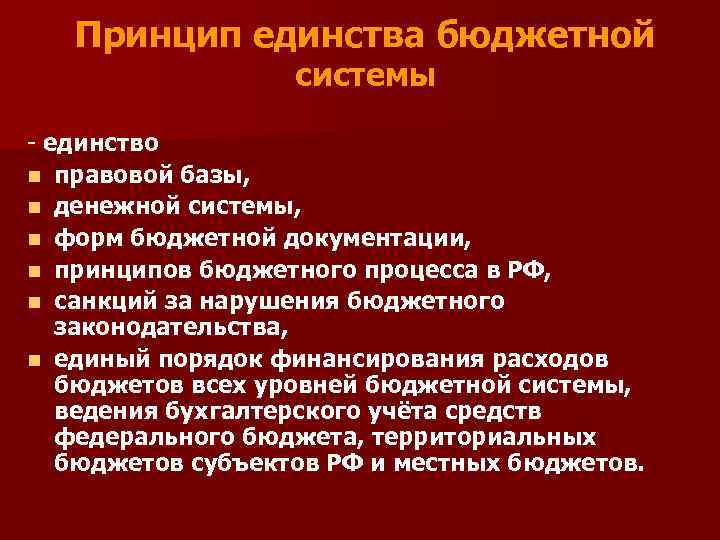 Принцип единства бюджетной системы

- единство
- правовой базы,
- денежной системы,
- форм бюджетной документации,
- принципов бюджетного процесса в РФ,
- санкций за нарушения бюджетного законодательства,
- единый порядок финансирования расходов бюджетов всех уровней бюджетной системы, ведения бухгалтерского учёта средств федерального бюджета, территориальных бюджетов субъектов РФ и местных бюджетов.